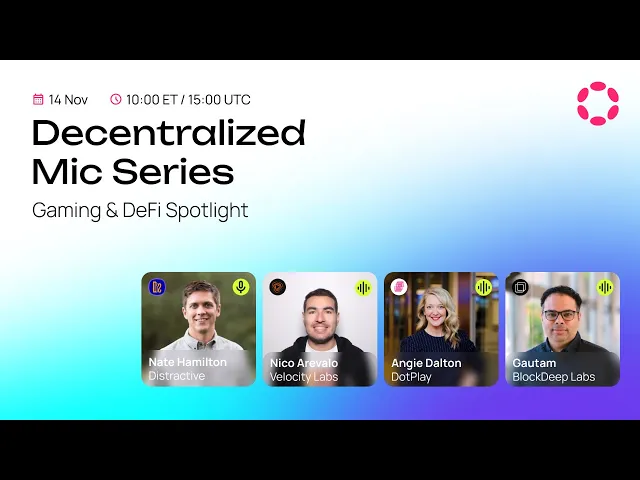 14 Nov 10:00 ET / 15:00 UTC

Decentralized Mic Series

Gaming & DeFi Spotlight

Nate Hamilton
Distractive

Nico Arevalo
Velocity Labs

Angie Dalton
DotPlay

Gautam
BlockDeep Labs